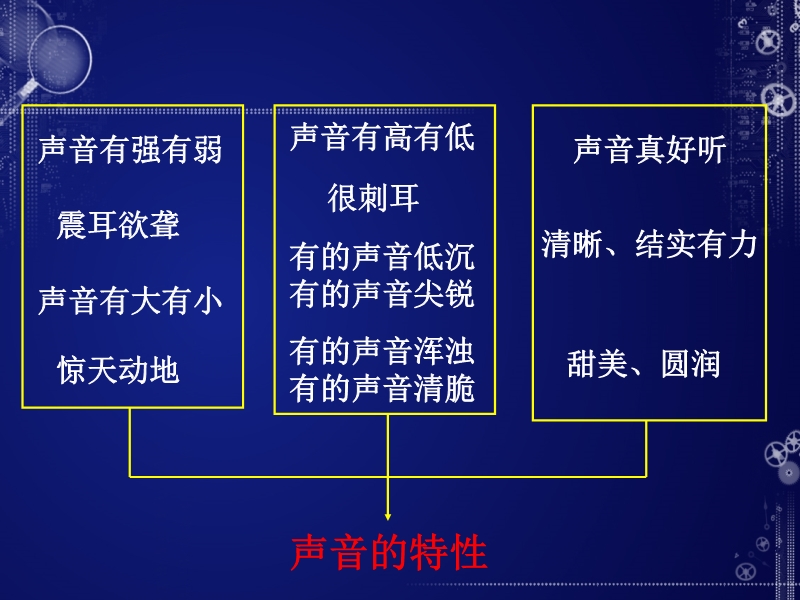 声音有强有弱

震耳欲聋

声音有大有小

惊天动地

声音有高有低

很刺耳

有的声音低沉
有的声音尖锐

有的声音浑浊
有的声音清脆

声音真好听

清晰、结实有力

甜美、圆润

声音的特性